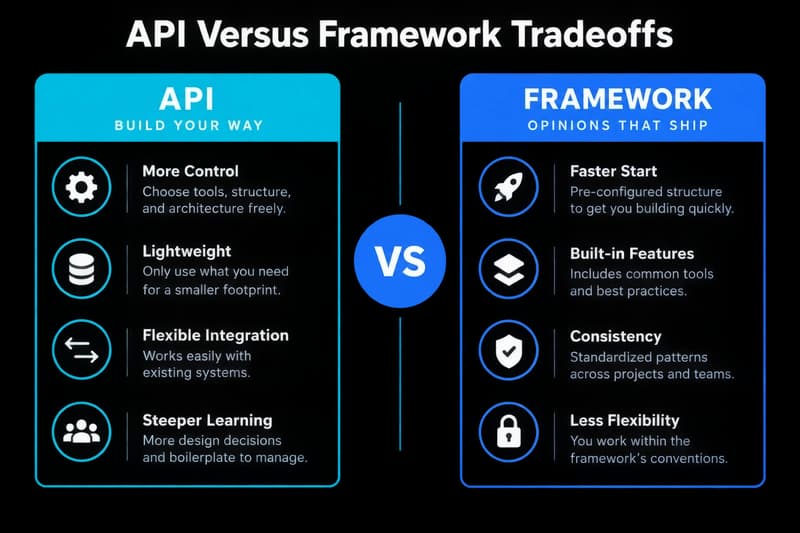 API Versus Framework Tradeoffs

API
BUILD YOUR WAY

More Control
Choose tools, structure, and architecture freely.

Lightweight
Only use what you need for a smaller footprint.

Flexible Integration
Works easily with existing systems.

Steeper Learning
More design decisions and boilerplate to manage.

VS

FRAMEWORK
OPINIONS THAT SHIP

Faster Start
Pre-configured structure to get you building quickly.

Built-in Features
Includes common tools and best practices.

Consistency
Standardized patterns across projects and teams.

Less Flexibility
You work within the framework's conventions.